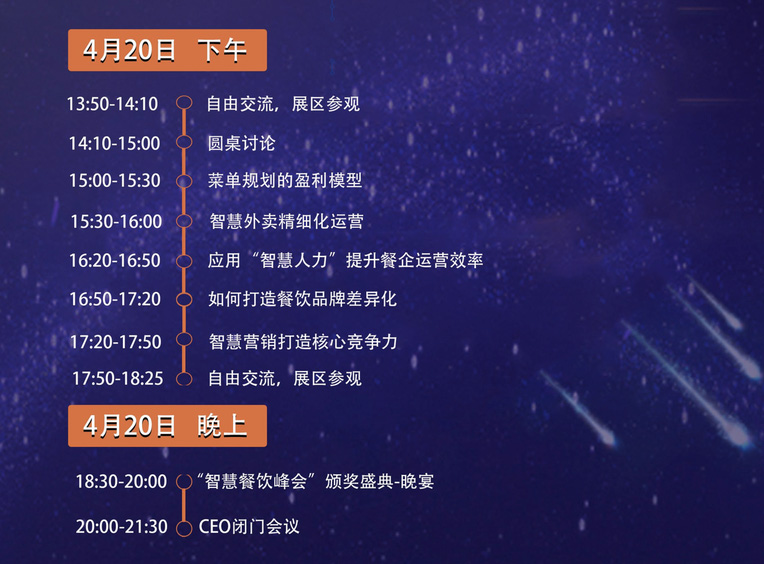 4月20日 下午

13:50-14:10 自由交流，展区参观

14:10-15:00 圆桌讨论

15:00-15:30 菜单规划的盈利模型

15:30-16:00 智慧外卖精细化运营

16:20-16:50 应用“智慧人力”提升餐企运营效率

16:50-17:20 如何打造餐饮品牌差异化

17:20-17:50 智慧营销打造核心竞争力

17:50-18:25 自由交流，展区参观

4月20日 晚上

18:30-20:00 “智慧餐饮峰会”颁奖盛典-晚宴

20:00-21:30 CEO闭门会议